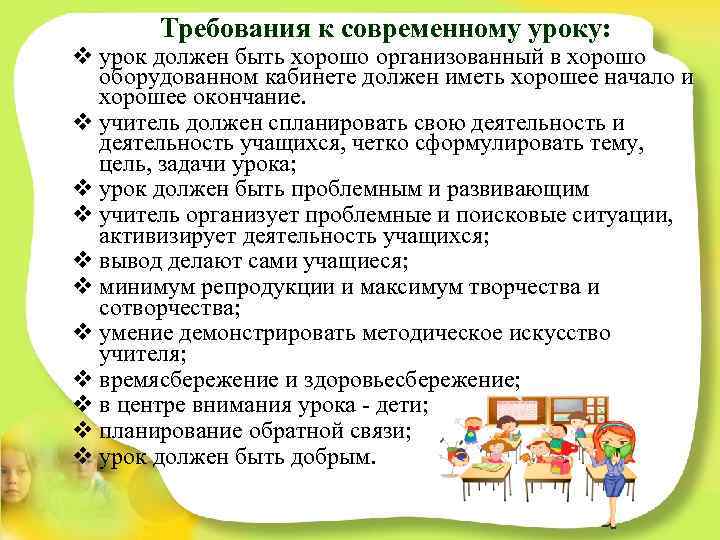 Требования к современному уроку:

❖ урок должен быть хорошо организованный в хорошо оборудованном кабинете должен иметь хорошее начало и хорошее окончание.
❖ учитель должен спланировать свою деятельность и деятельность учащихся, четко сформулировать тему, цель, задачи урока;
❖ урок должен быть проблемным и развивающим
❖ учитель организует проблемные и поисковые ситуации, активизирует деятельность учащихся;
❖ вывод делают сами учащиеся;
❖ минимум репродукции и максимум творчества и сотворчества;
❖ умение демонстрировать методическое искусство учителя;
❖ времясбережение и здоровьесбережение;
❖ в центре внимания урока - дети;
❖ планирование обратной связи;
❖ урок должен быть добрым.